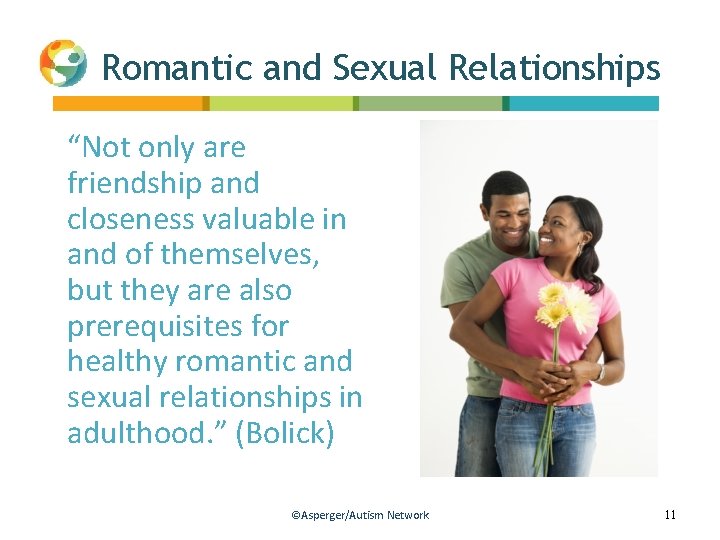 Romantic and Sexual Relationships

“Not only are friendship and closeness valuable in and of themselves, but they are also prerequisites for healthy romantic and sexual relationships in adulthood.” (Bolick)

©Asperger/Autism Network

11